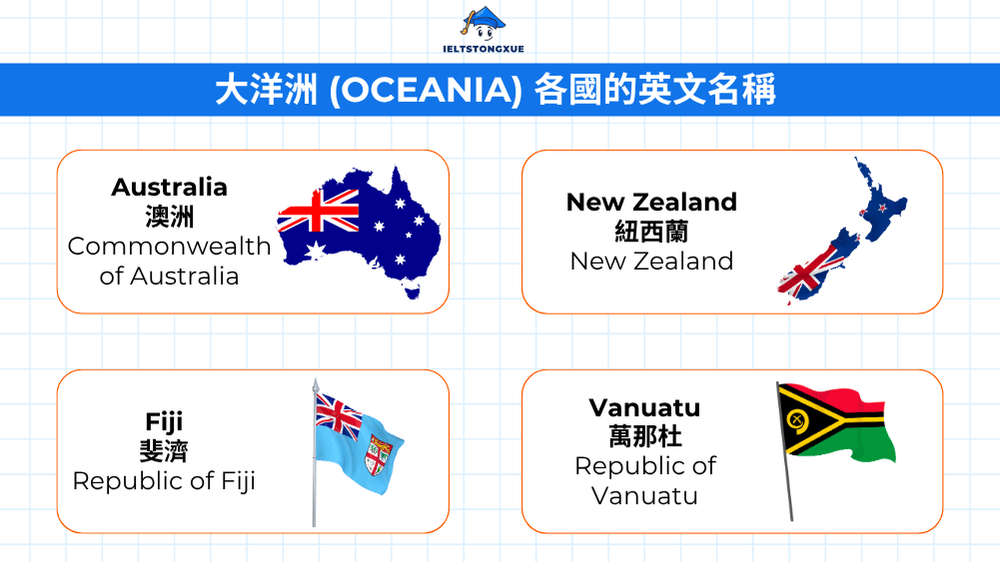 IELTSTONGXUE

大洋洲 (OCEANIA) 各國的英文名稱

Australia
澳洲
Commonwealth of Australia

New Zealand
紐西蘭
New Zealand

Fiji
斐濟
Republic of Fiji

Vanuatu
萬那杜
Republic of Vanuatu